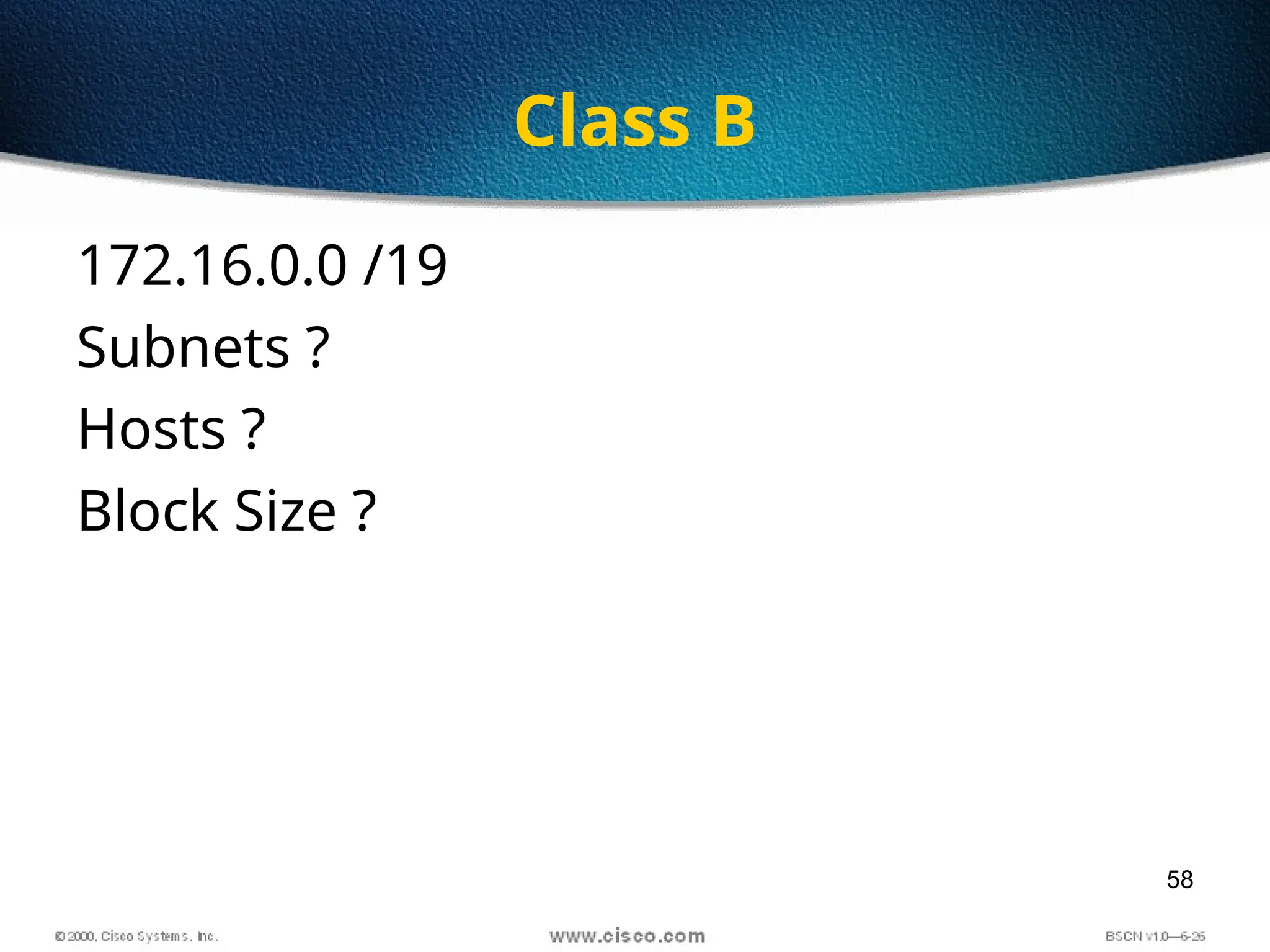 Class B

172.16.0.0 /19

Subnets ?

Hosts ?

Block Size ?

58

© 2000, Cisco Systems, Inc.

www.cisco.com

BSCN v1.0—6-26